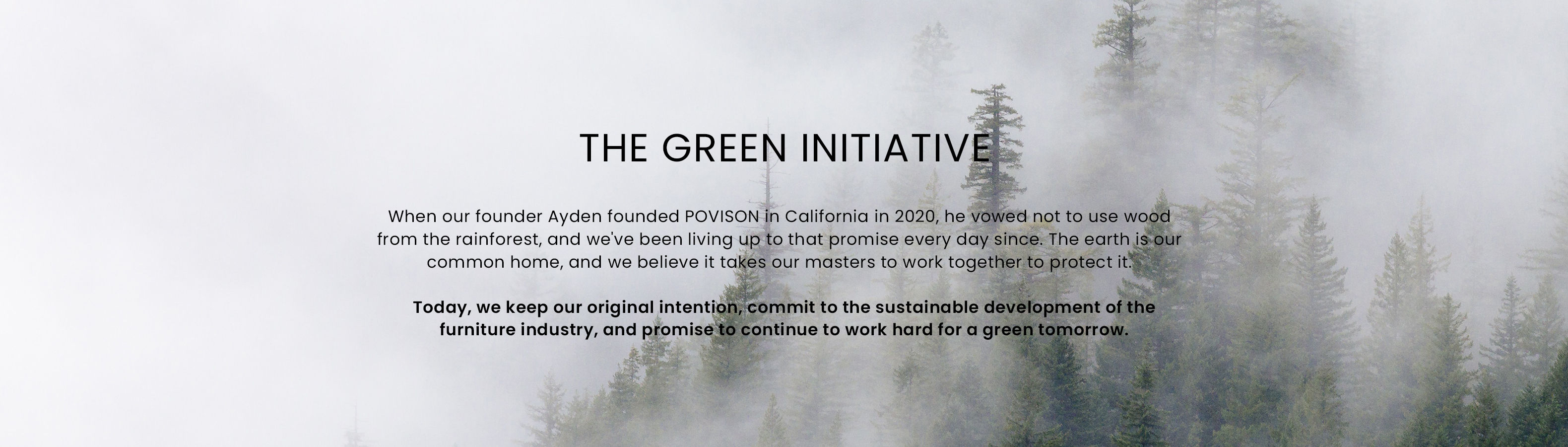 THE GREEN INITIATIVE

When our founder Ayden founded POVISON in California in 2020, he vowed not to use wood from the rainforest, and we've been living up to that promise every day since. The earth is our common home, and we believe it takes our masters to work together to protect it.

Today, we keep our original intention, commit to the sustainable development of the furniture industry, and promise to continue to work hard for a green tomorrow.